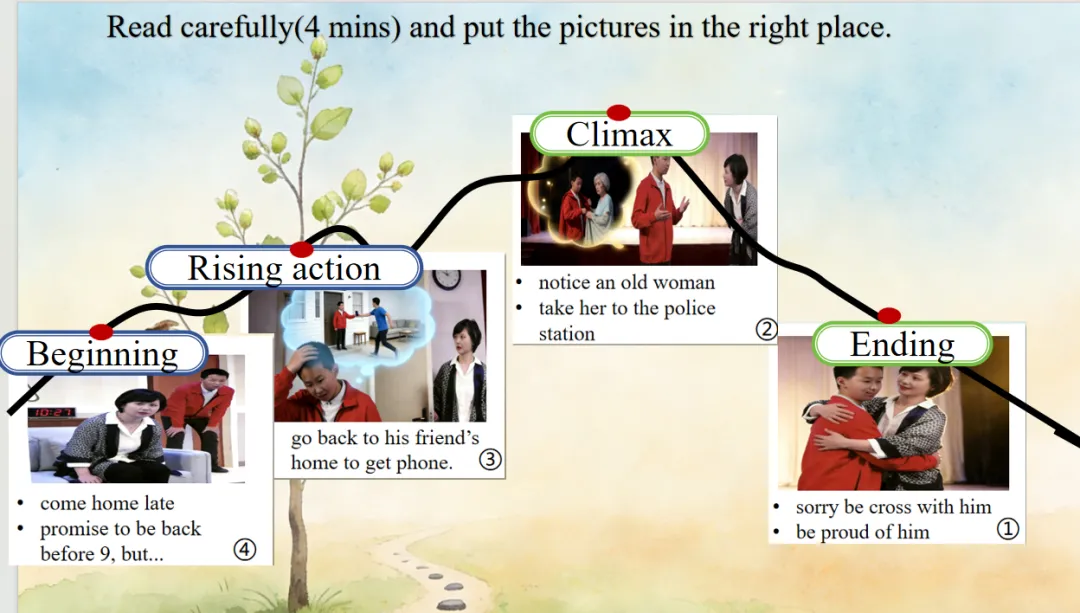 Read carefully(4 mins) and put the pictures in the right place.

Beginning

• come home late
• promise to be back before 9, but...
④

Rising action

go back to his friend's home to get phone. ③

Climax

• notice an old woman
• take her to the police station
②

Ending

• sorry be cross with him
• be proud of him
①